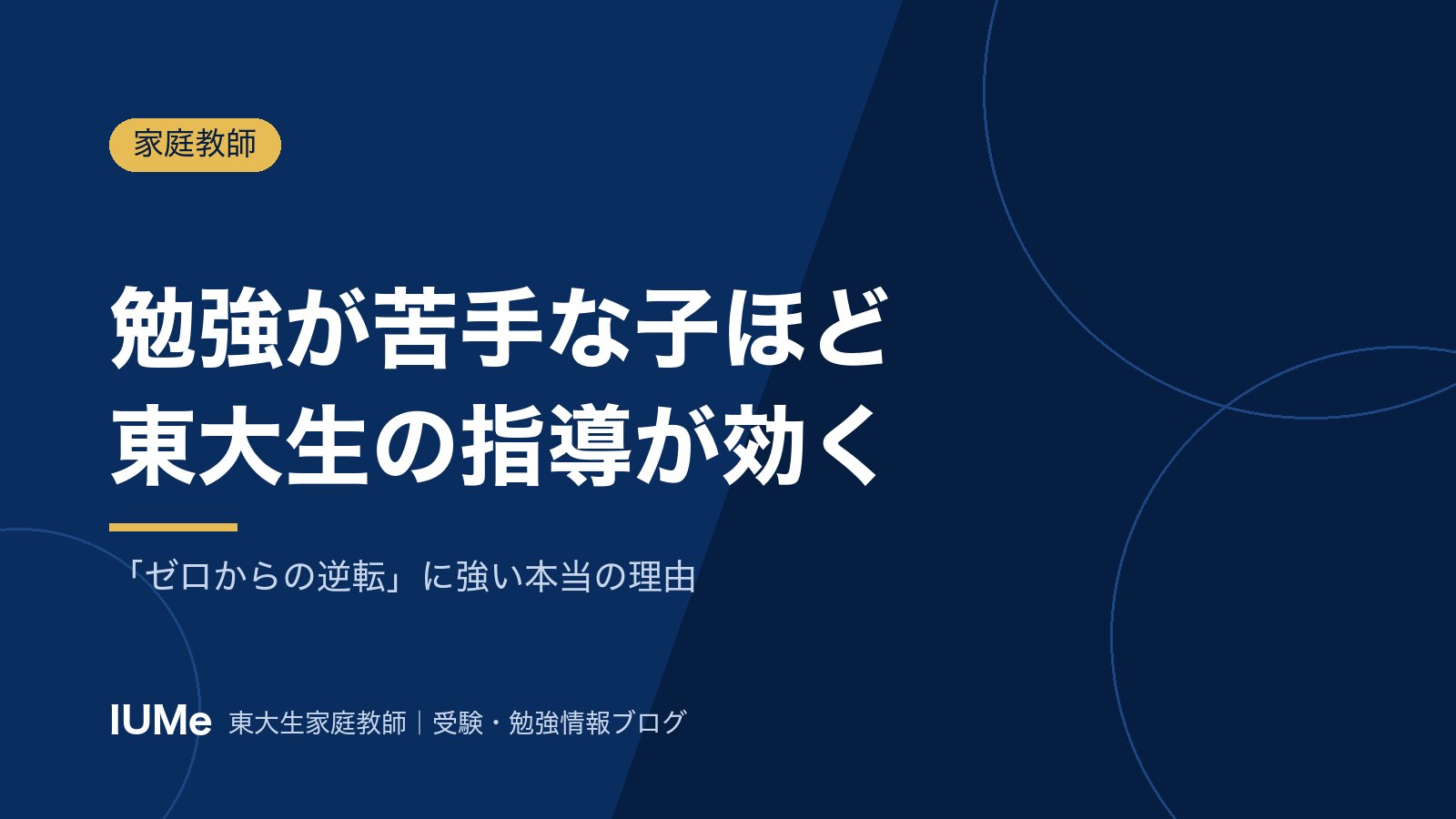 家庭教師

勉強が苦手な子ほど
東大生の指導が効く

「ゼロからの逆転」に強い本当の理由

IUMe 東大生家庭教師｜受験・勉強情報ブログ